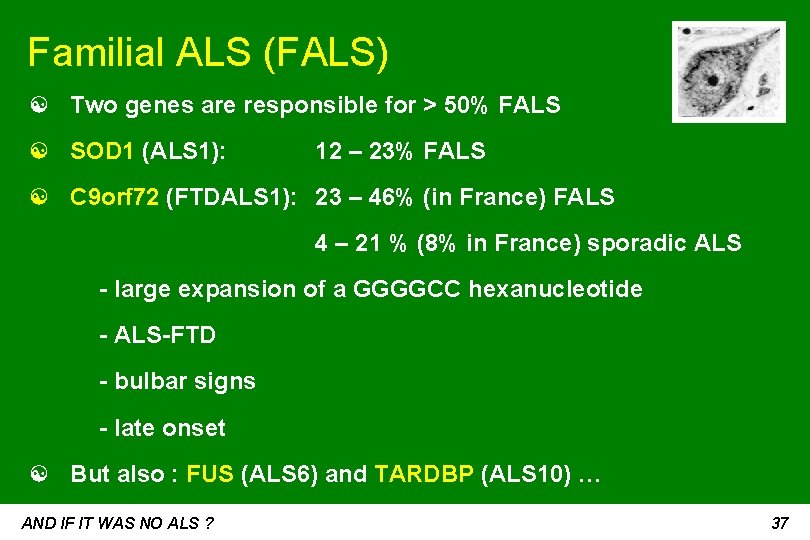 Familial ALS (FALS)

Two genes are responsible for > 50% FALS

SOD1 (ALS1): 12 – 23% FALS

C9orf72 (FTDALS1): 23 – 46% (in France) FALS

4 – 21 % (8% in France) sporadic ALS

- large expansion of a GGGGCC hexanucleotide

- ALS-FTD

- bulbar signs

- late onset

But also : FUS (ALS6) and TARDBP (ALS10) …

AND IF IT WAS NO ALS ?

37